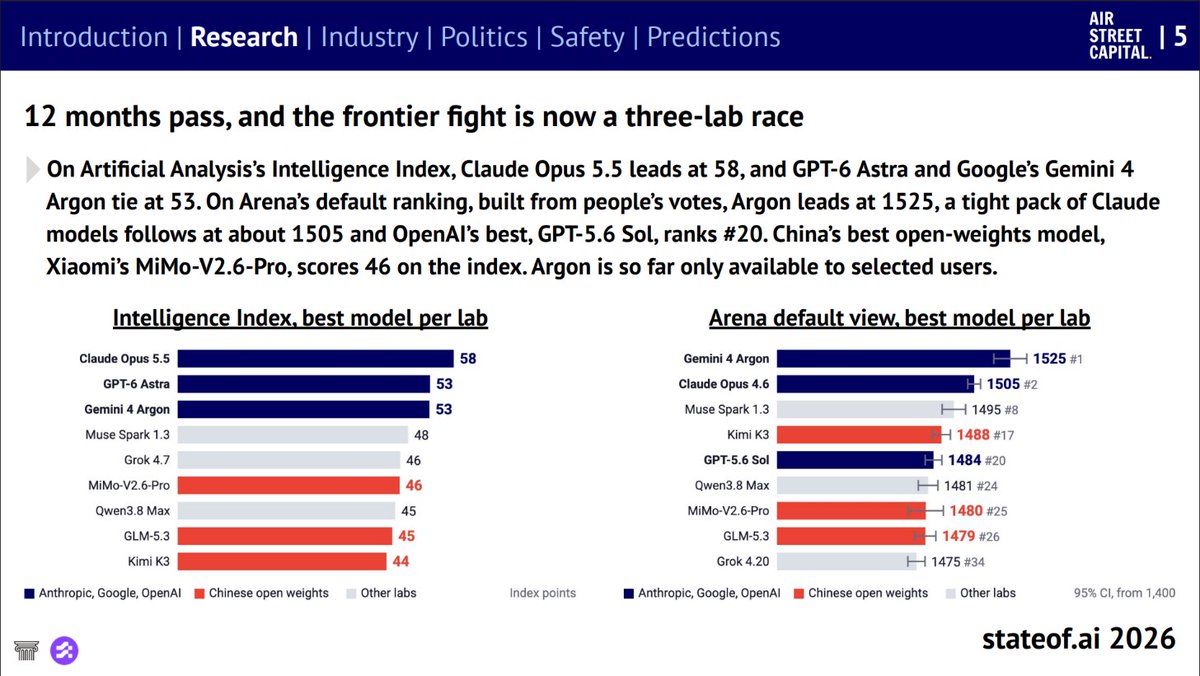 Introduction | Research | Industry | Politics | Safety | Predictions

AIR STREET CAPITAL.

| 5

12 months pass, and the frontier fight is now a three-lab race

On Artificial Analysis's Intelligence Index, Claude Opus 5.5 leads at 58, and GPT-6 Astra and Google's Gemini 4 Argon tie at 53. On Arena's default ranking, built from people's votes, Argon leads at 1525, a tight pack of Claude models follows at about 1505 and OpenAI's best, GPT-5.6 Sol, ranks #20. China's best open-weights model, Xiaomi's MiMo-V2.6-Pro, scores 46 on the index. Argon is so far only available to selected users.

Intelligence Index, best model per lab

Claude Opus 5.5 58
GPT-6 Astra 53
Gemini 4 Argon 53
Muse Spark 1.3 48
Grok 4.7 46
MiMo-V2.6-Pro 46
Qwen3.8 Max 45
GLM-5.3 45
Kimi K3 44

Anthropic, Google, OpenAI Chinese open weights Other labs Index points

Arena default view, best model per lab

Gemini 4 Argon 1525 #1
Claude Opus 4.6 1505 #2
Muse Spark 1.3 1495 #8
Kimi K3 1488 #17
GPT-5.6 Sol 1484 #20
Qwen3.8 Max 1481 #24
MiMo-V2.6-Pro 1480 #25
GLM-5.3 1479 #26
Grok 4.20 1475 #34

Anthropic, Google, OpenAI Chinese open weights Other labs 95% CI, from 1,400

stateof.ai 2026